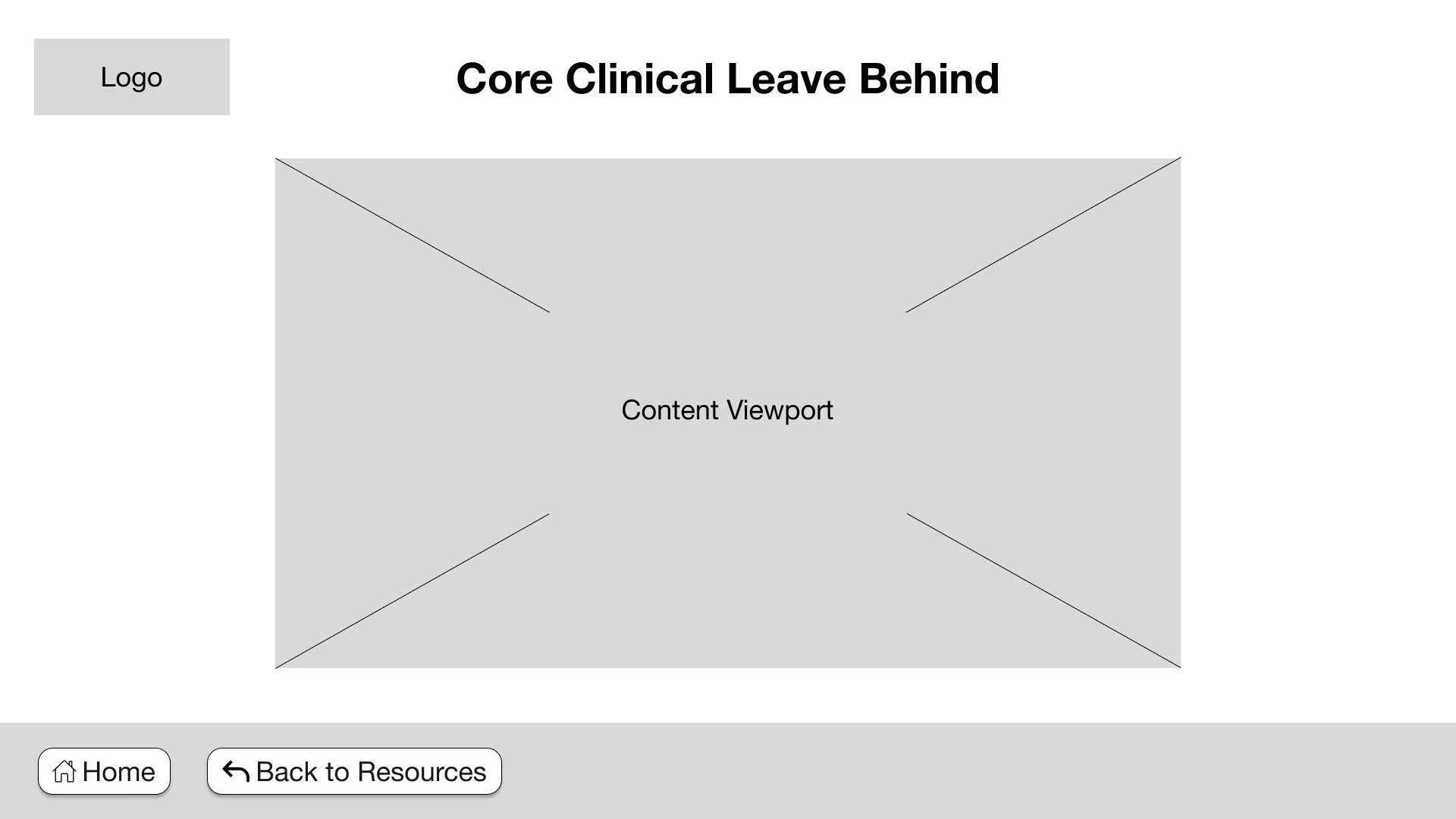 Logo

Core Clinical Leave Behind

Content Viewport

Home

Back to Resources